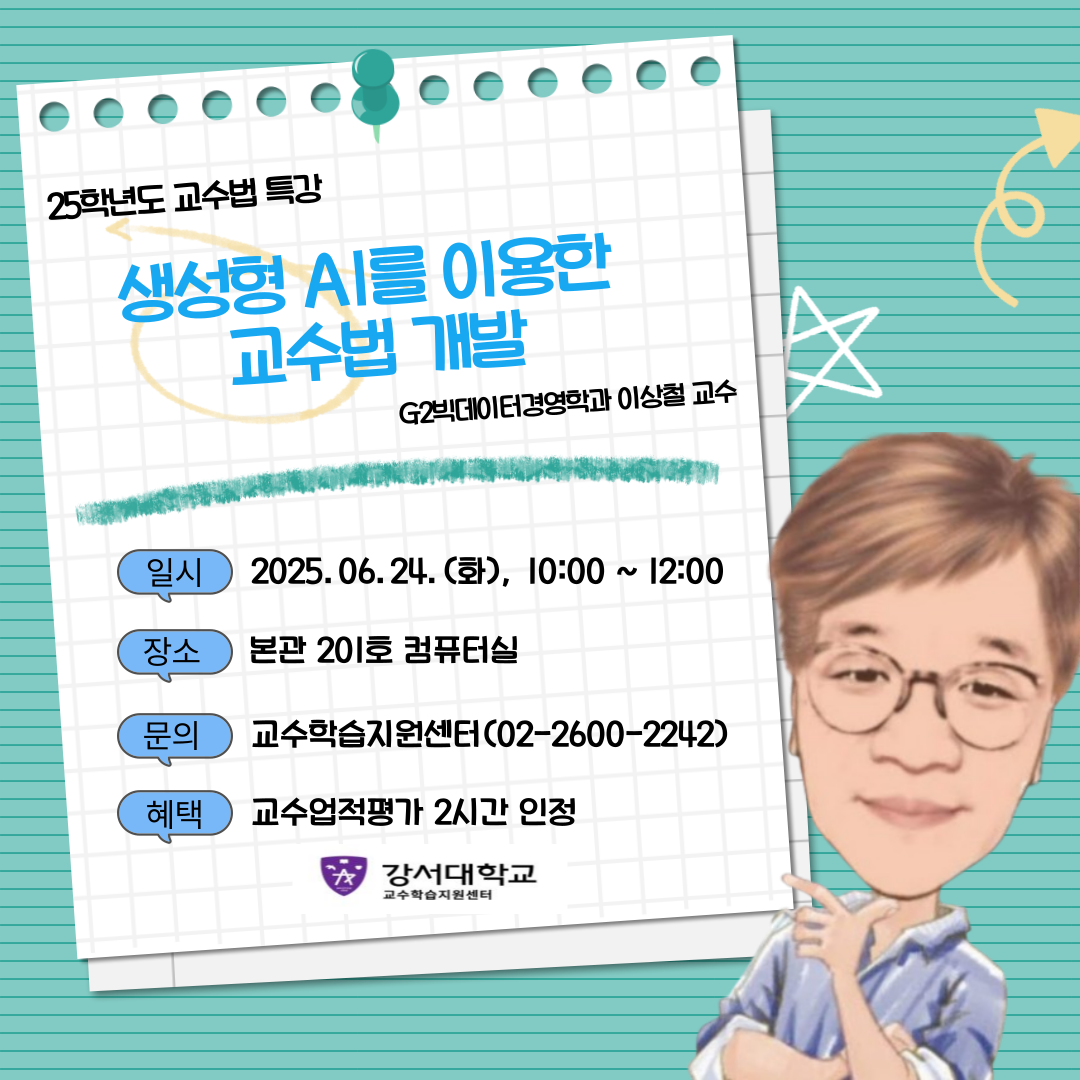 25학년도 교수법 특강

생성형 AI를 이용한 교수법 개발

G2빅데이터경영학과 이상철 교수

일시 2025. 06. 24. (화), 10:00 ~ 12:00

장소 본관 201호 컴퓨터실

문의 교수학습지원센터(02-2600-2242)

혜택 교수업적평가 2시간 인정

강서대학교
교수학습지원센터